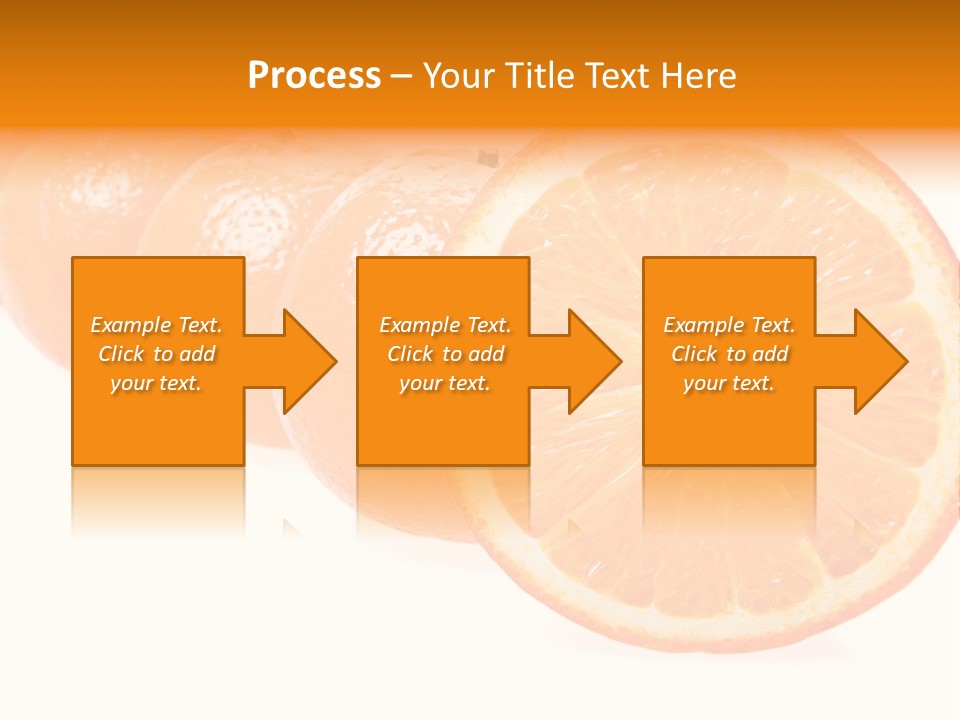 Process – Your Title Text Here

Example Text. Click to add your text.

Example Text. Click to add your text.

Example Text. Click to add your text.